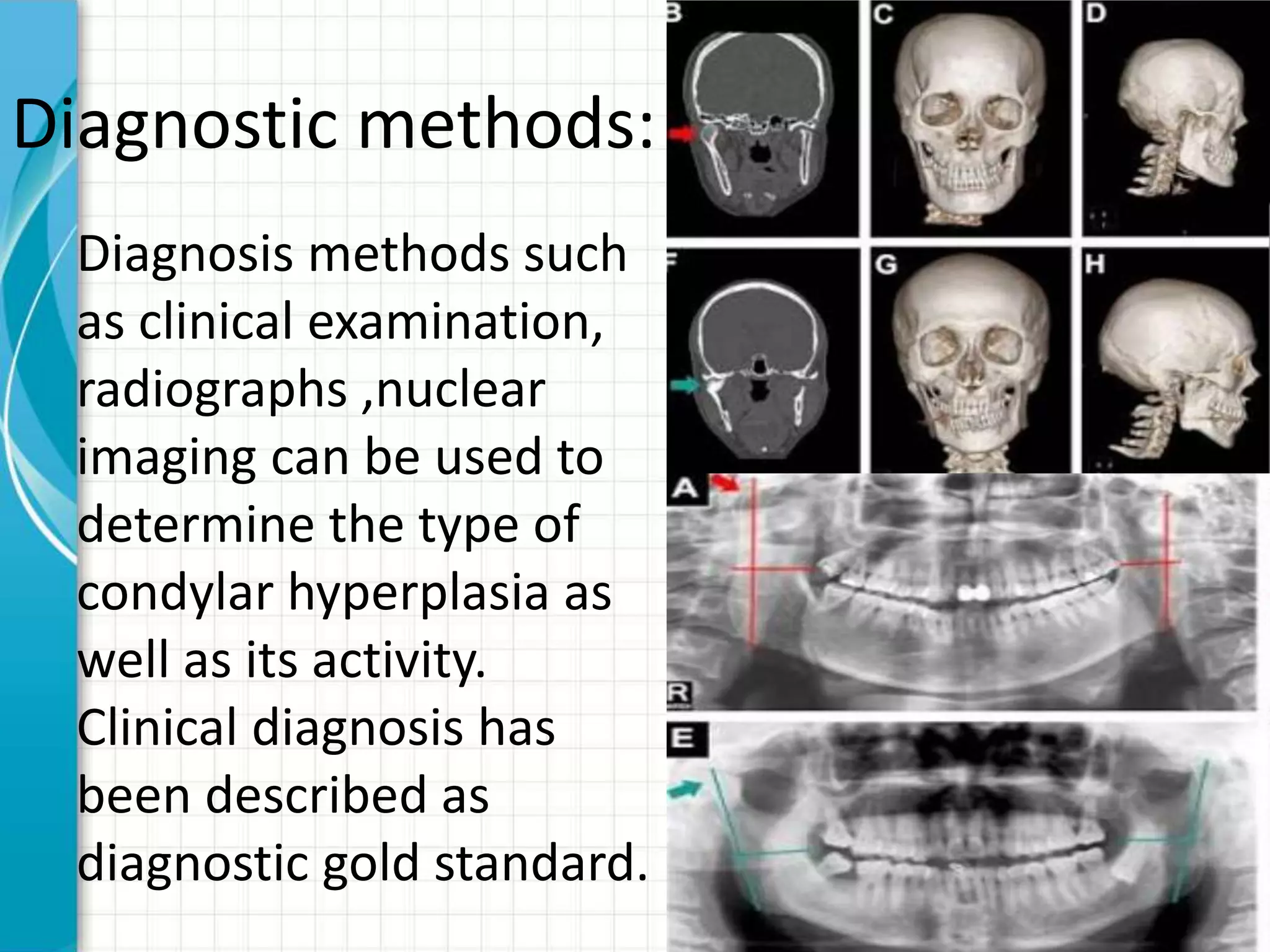 Diagnostic methods:

Diagnosis methods such as clinical examination, radiographs ,nuclear imaging can be used to determine the type of condylar hyperplasia as well as its activity. Clinical diagnosis has been described as diagnostic gold standard.

B

C

D

F

G

H

A

R

E